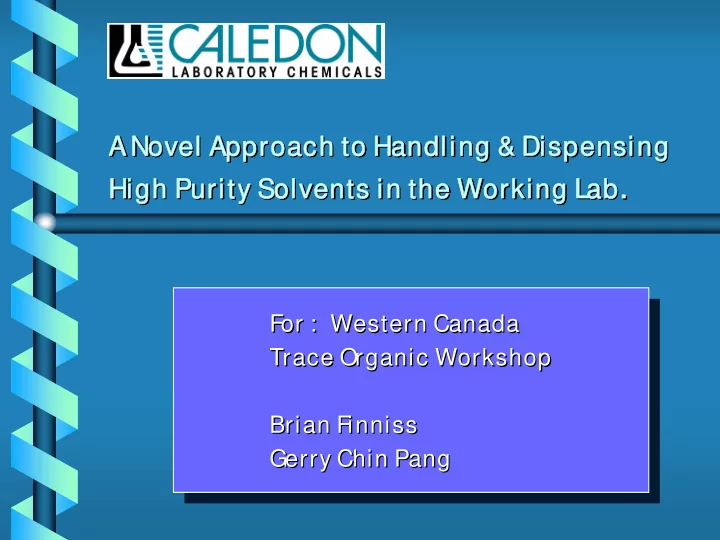 CALEDON
LABORATORY CHEMICALS

A Novel Approach to Handling & Dispensing High Purity Solvents in the Working Lab.

For : Western Canada
Trace Organic Workshop

Brian Finniss
Gerry Chin Pang